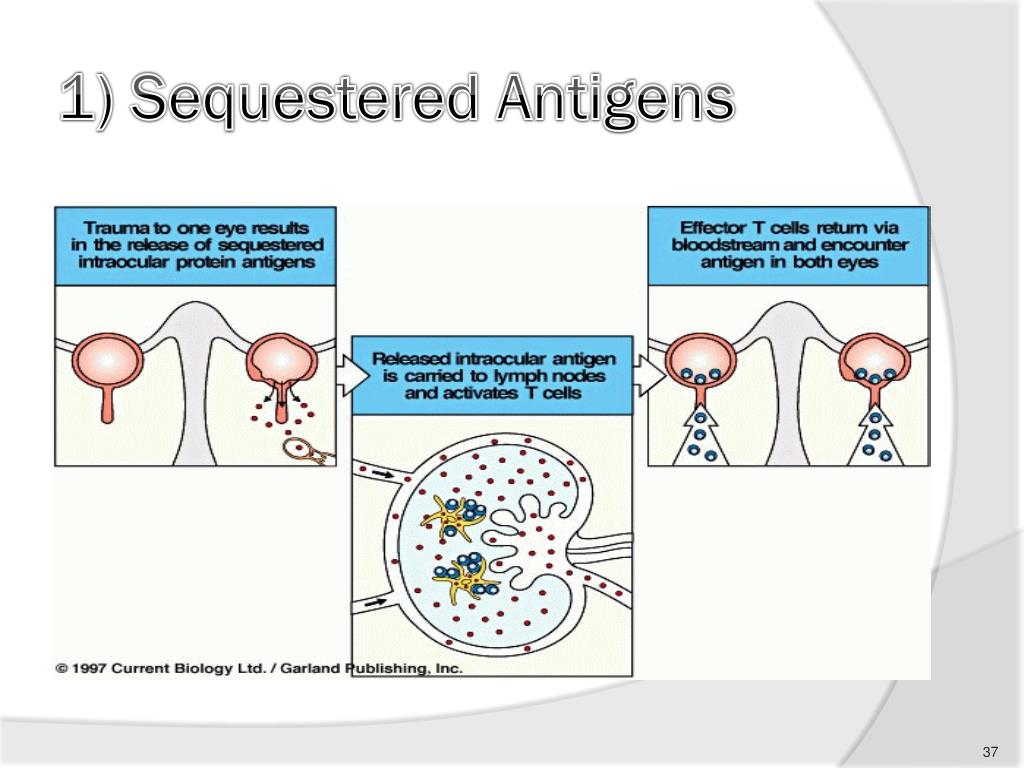 1) Sequestered Antigens

Trauma to one eye results in the release of sequestered intraocular protein antigens

Released intraocular antigen is carried to lymph nodes and activates T cells

Effector T cells return via bloodstream and encounter antigen in both eyes

© 1997 Current Biology Ltd. / Garland Publishing, Inc.

37